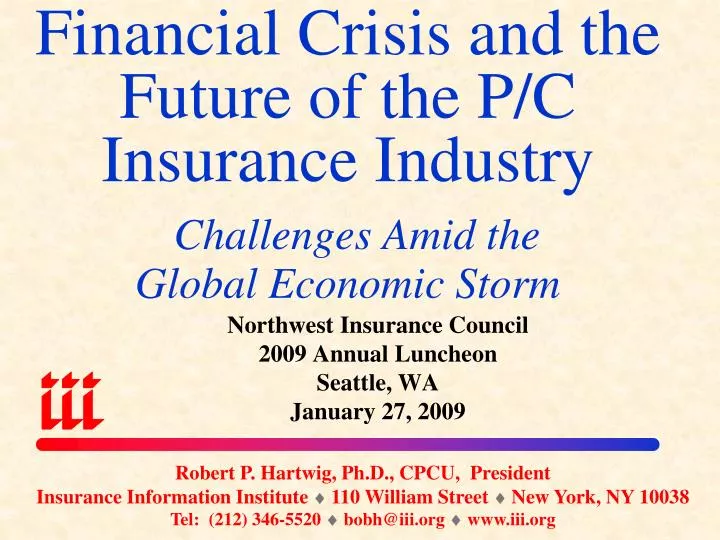 Financial Crisis and the Future of the P/C Insurance Industry

Challenges Amid the Global Economic Storm

Northwest Insurance Council
2009 Annual Luncheon
Seattle, WA
January 27, 2009

iii

Robert P. Hartwig, Ph.D., CPCU, President
Insurance Information Institute ♦ 110 William Street ♦ New York, NY 10038
Tel: (212) 346-5520 ♦ bobh@iii.org ♦ www.iii.org